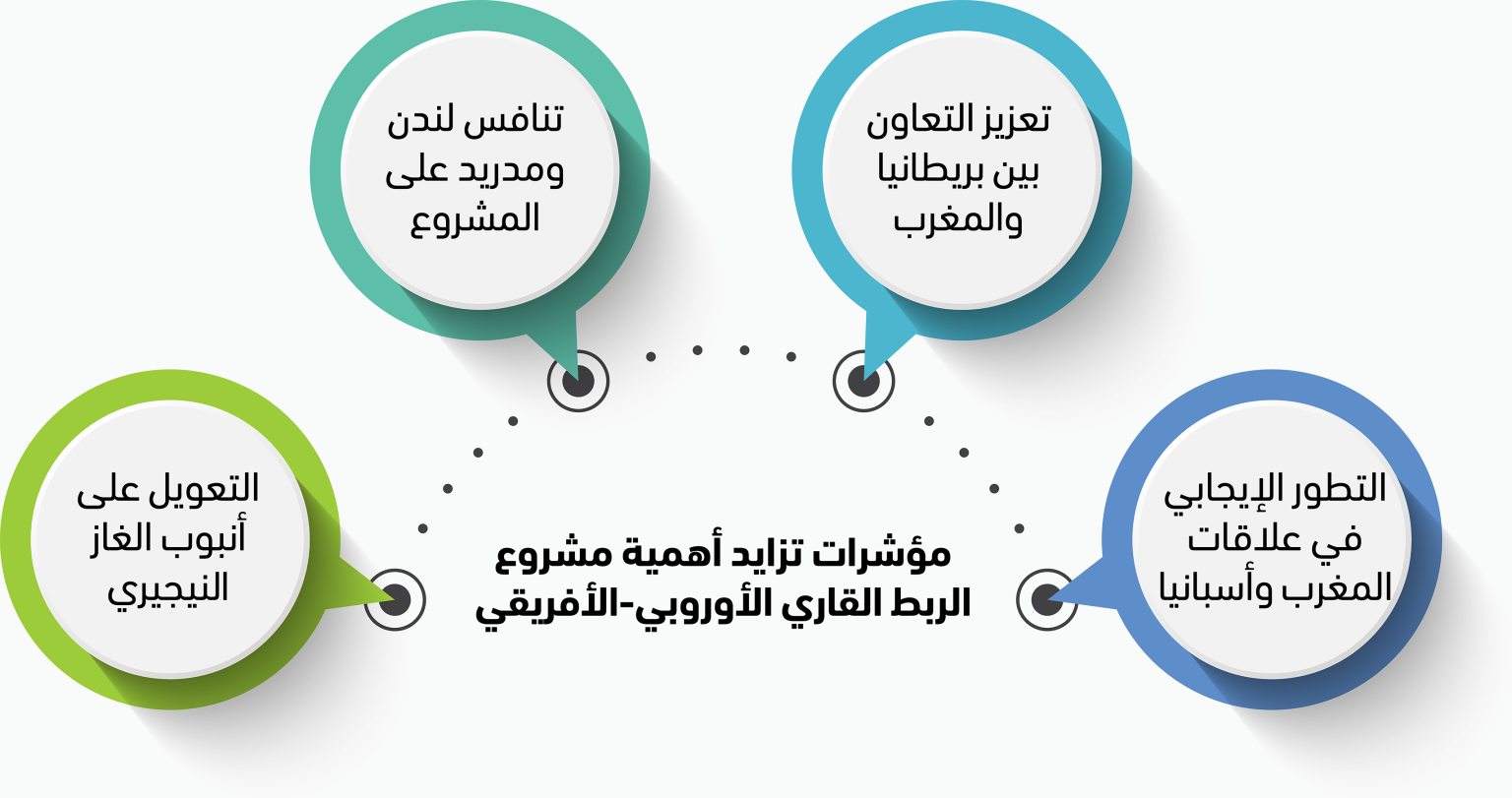 مؤشرات تزايد أهمية مشروع الربط القاري الأوروبي-الأفريقي

التطور الإيجابي في علاقات المغرب وأسبانيا

تعزيز التعاون بين بريطانيا والمغرب

تنافس لندن ومدريد على المشروع

التعويل على أنبوب الغاز النيجيري